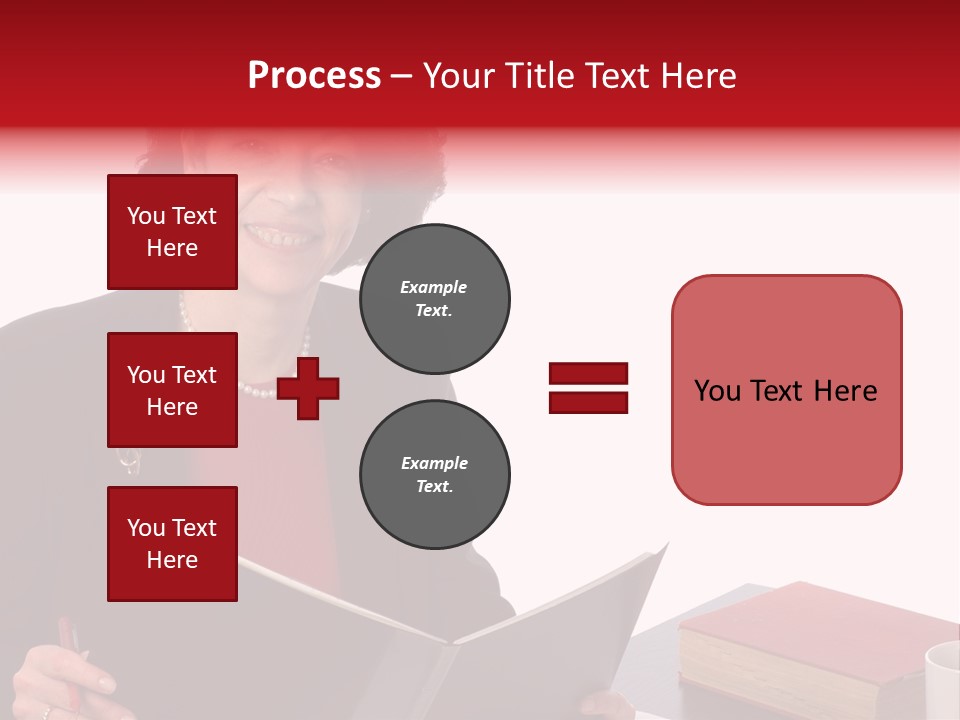 Process – Your Title Text Here

You Text Here

You Text Here

You Text Here

Example Text.

Example Text.

You Text Here